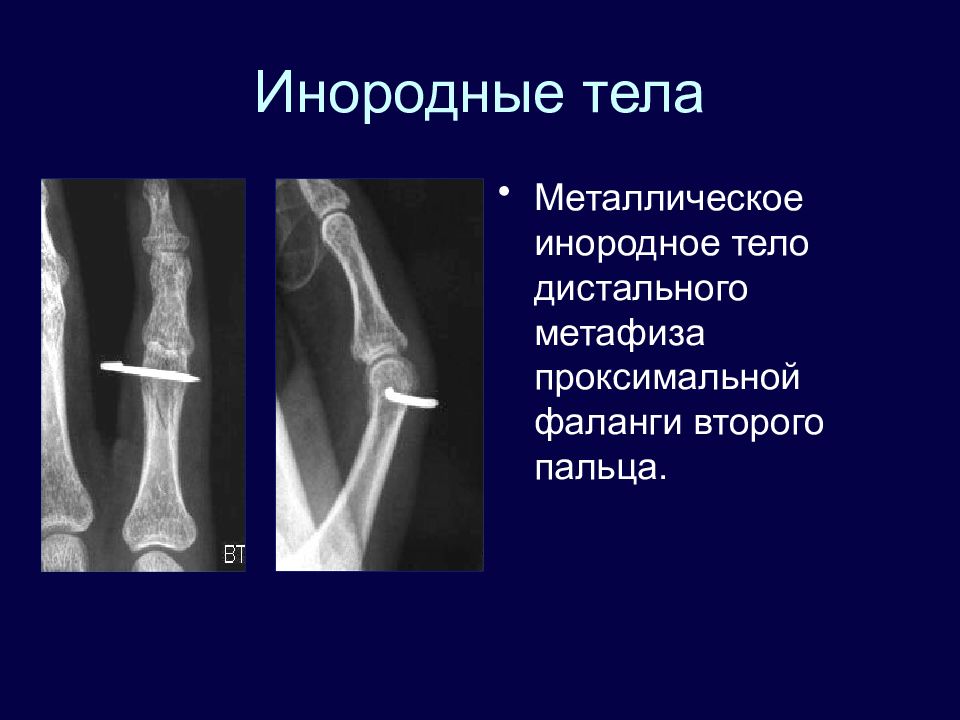 Инородные тела

BT

• Металлическое инородное тело дистального метафиза проксимальной фаланги второго пальца.